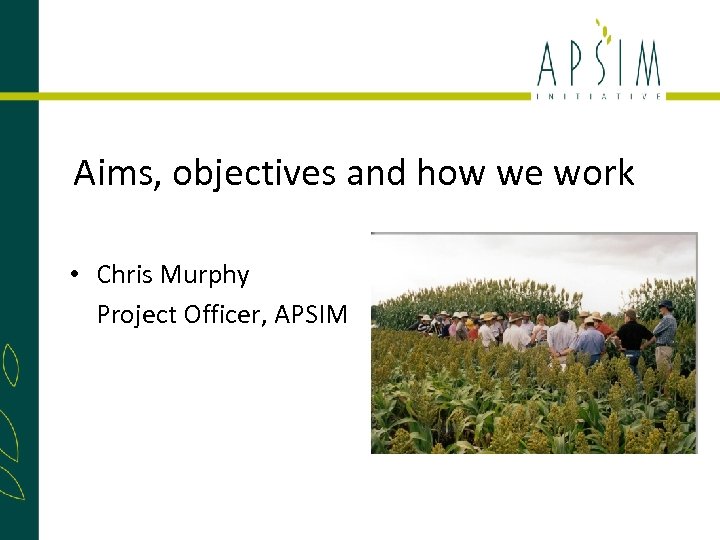 APSIM
INITIATIVE

Aims, objectives and how we work

• Chris Murphy
Project Officer, APSIM